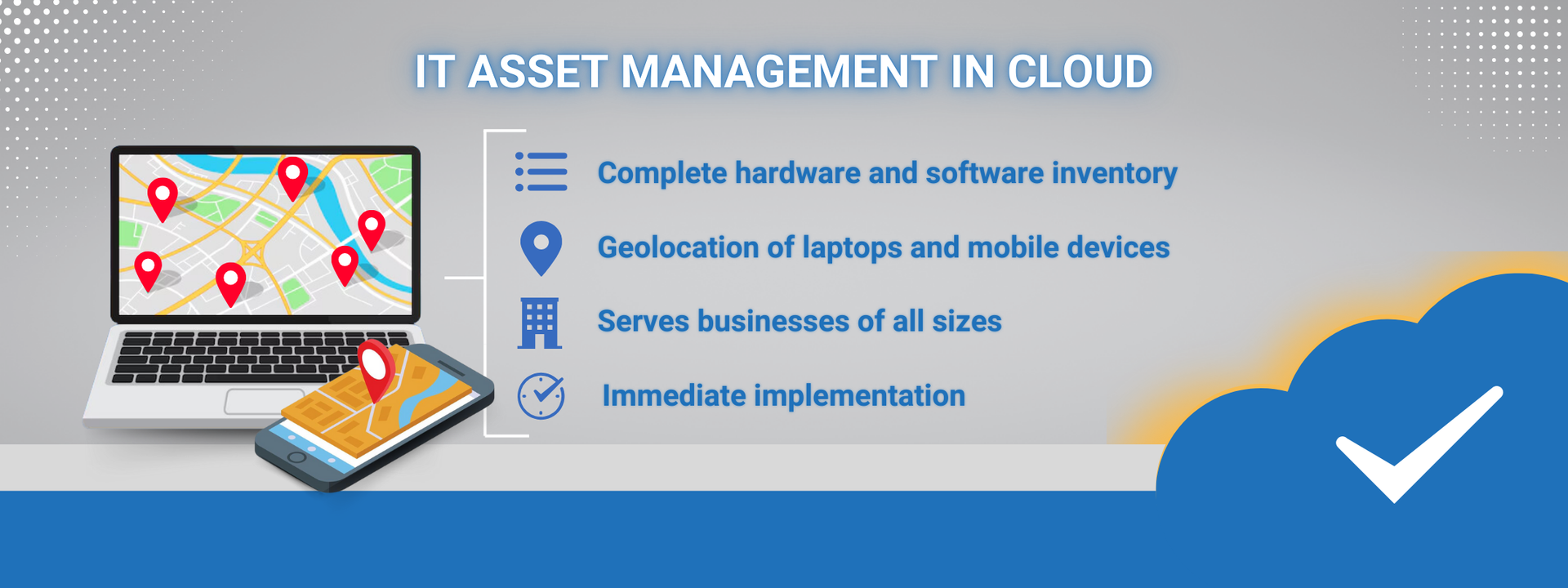 IT ASSET MANAGEMENT IN CLOUD

Complete hardware and software inventory

Geolocation of laptops and mobile devices

Serves businesses of all sizes

Immediate implementation